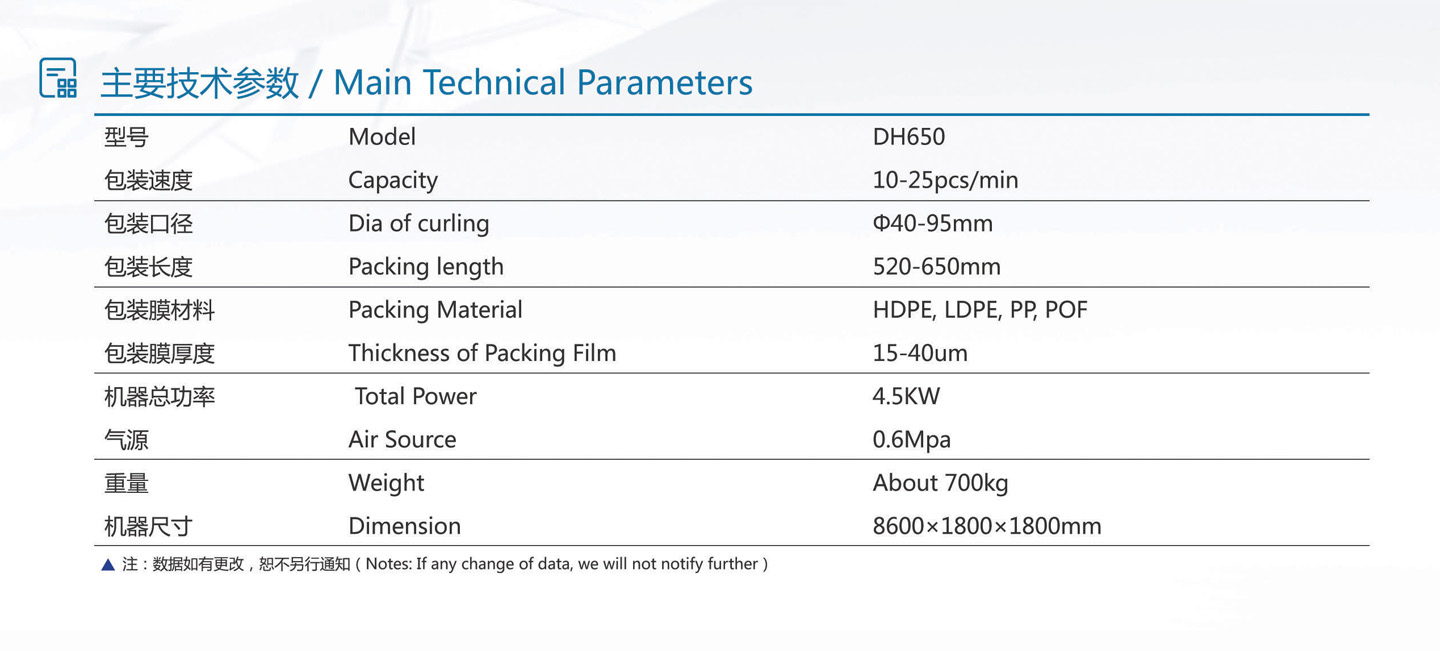 主要技术参数 / Main Technical Parameters

| 型号 | Model | DH650 |
|---|---|---|
| 包装速度 | Capacity | 10-25pcs/min |
| 包装口径 | Dia of curling | Φ40-95mm |
| 包装长度 | Packing length | 520-650mm |
| 包装膜材料 | Packing Material | HDPE, LDPE, PP, POF |
| 包装膜厚度 | Thickness of Packing Film | 15-40um |
| 机器总功率 | Total Power | 4.5KW |
| 气源 | Air Source | 0.6Mpa |
| 重量 | Weight | About 700kg |
| 机器尺寸 | Dimension | 8600×1800×1800mm |

▲ 注：数据如有更改，恕不另行通知（Notes: If any change of data, we will not notify further）